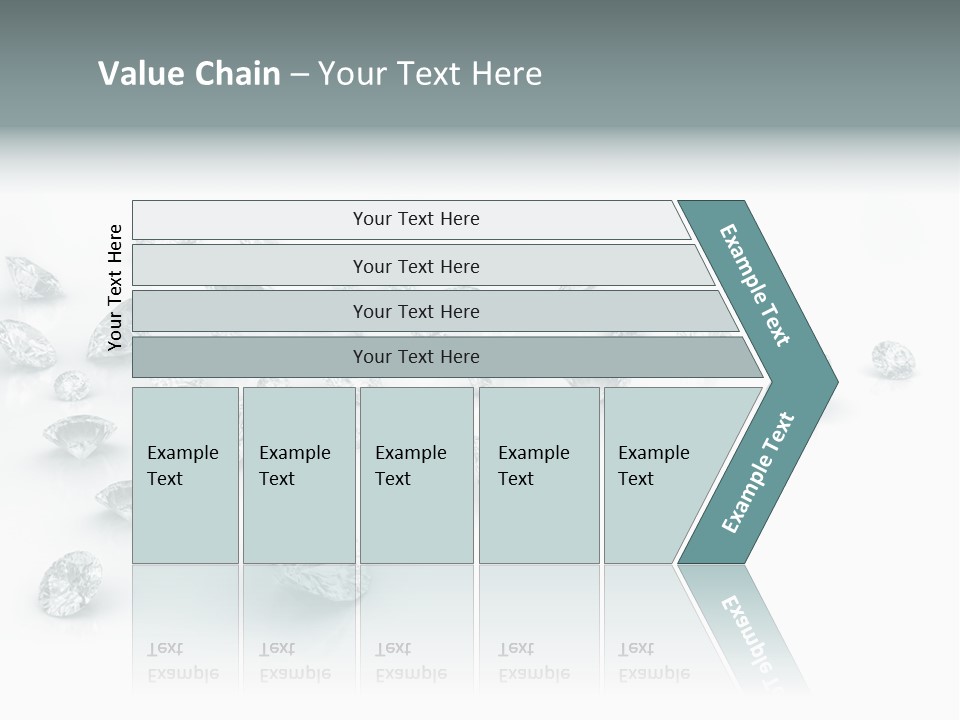 Value Chain – Your Text Here

Your Text Here

Your Text Here

Your Text Here

Your Text Here

Your Text Here

Example Text

Example Text

Example Text

Example Text

Example Text

Example Text

Example Text